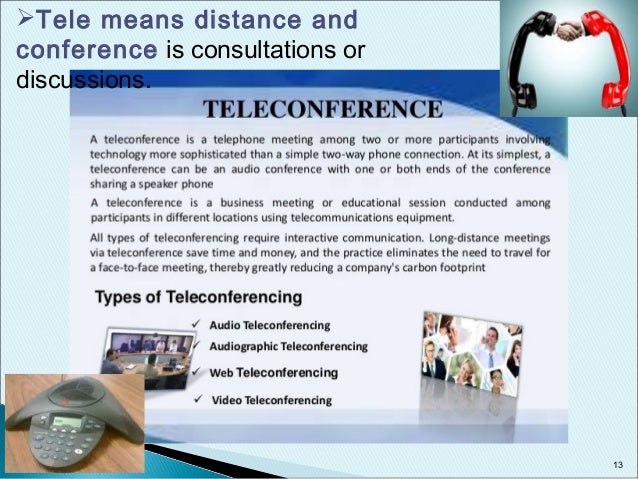 ➢Tele means distance and conference is consultations or discussions.

TELECONFERENCE

A teleconference is a telephone meeting among two or more participants involving technology more sophisticated than a simple two-way phone connection. At its simplest, a teleconference can be an audio conference with one or both ends of the conference sharing a speaker phone

A teleconference is a business meeting or educational session conducted among participants in different locations using telecommunications equipment.

All types of teleconferencing require interactive communication. Long-distance meetings via teleconference save time and money, and the practice eliminates the need to travel for a face-to-face meeting, thereby greatly reducing a company's carbon footprint

Types of Teleconferencing

✓ Audio Teleconferencing
✓ Audiographic Teleconferencing
✓ Web Teleconferencing
✓ Video Teleconferencing

13